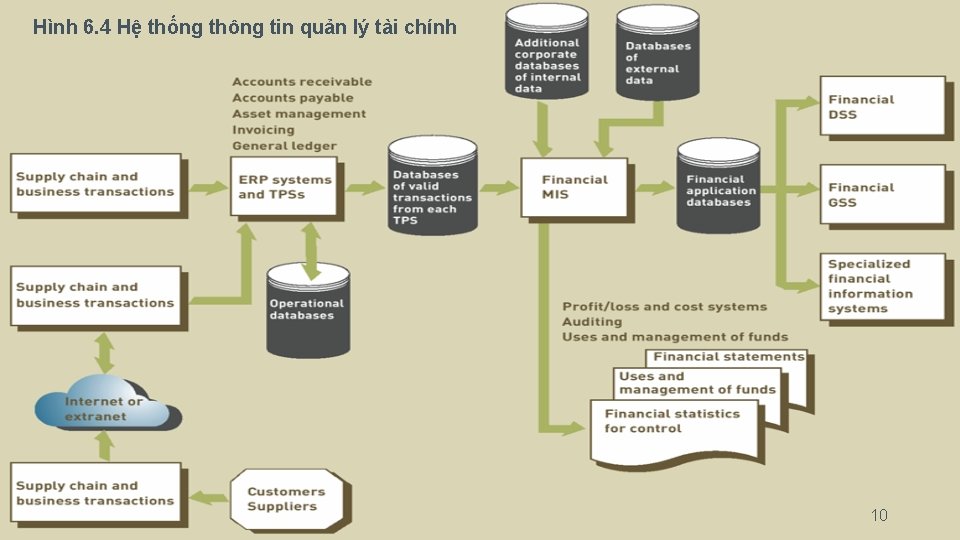 Hình 6.4 Hệ thống thông tin quản lý tài chính

Additional corporate databases of internal data

Databases of external data

Accounts receivable
Accounts payable
Asset management
Invoicing
General ledger

Supply chain and business transactions

ERP systems and TPSs

Databases of valid transactions from each TPS

Financial MIS

Financial application databases

Financial DSS

Financial GSS

Specialized financial information systems

Supply chain and business transactions

Operational databases

Profit/loss and cost systems
Auditing
Uses and management of funds

Financial statements

Uses and management of funds

Financial statistics for control

Internet or extranet

Supply chain and business transactions

Customers
Suppliers

10